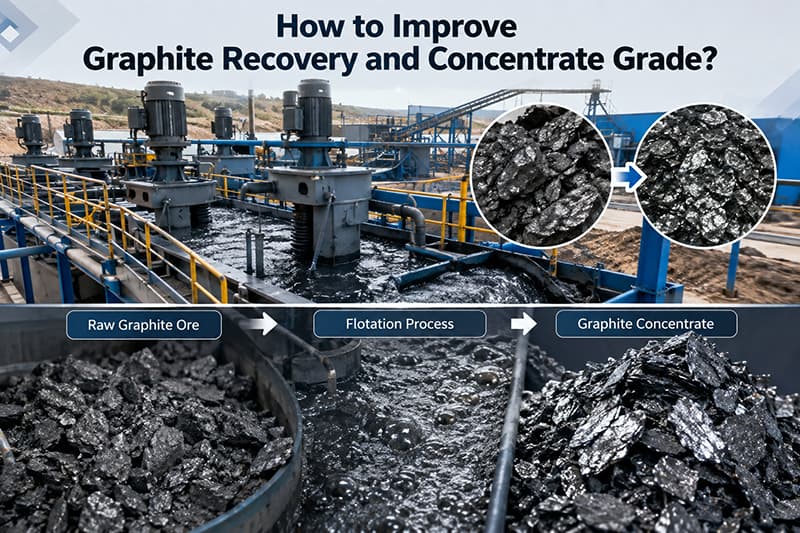 How to Improve
Graphite Recovery and Concentrate Grade?

Raw Graphite Ore

Flotation Process

Graphite Concentrate